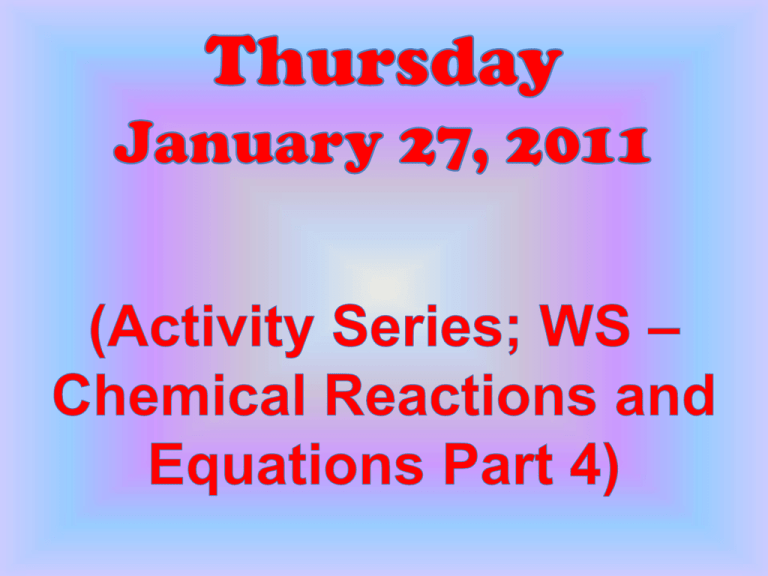 Thursday
January 27, 2011

(Activity Series; WS – Chemical Reactions and Equations Part 4)